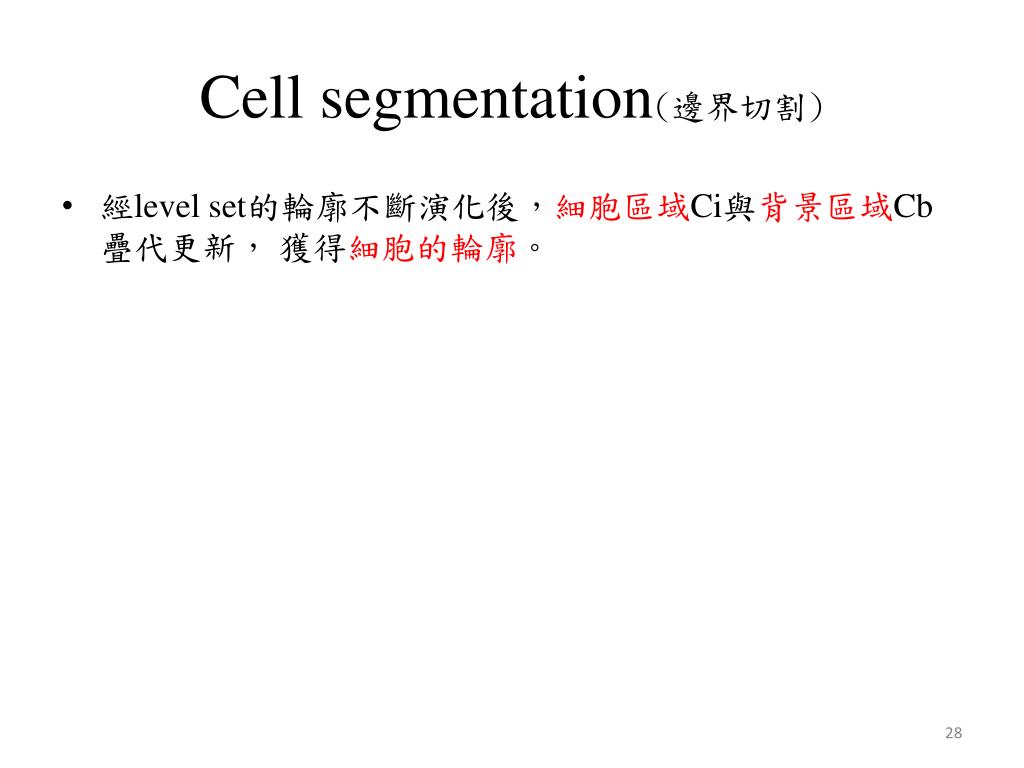 Cell segmentation(邊界切割)

• 經level set的輪廓不斷演化後，細胞區域Ci與背景區域Cb疊代更新， 獲得細胞的輪廓。

28